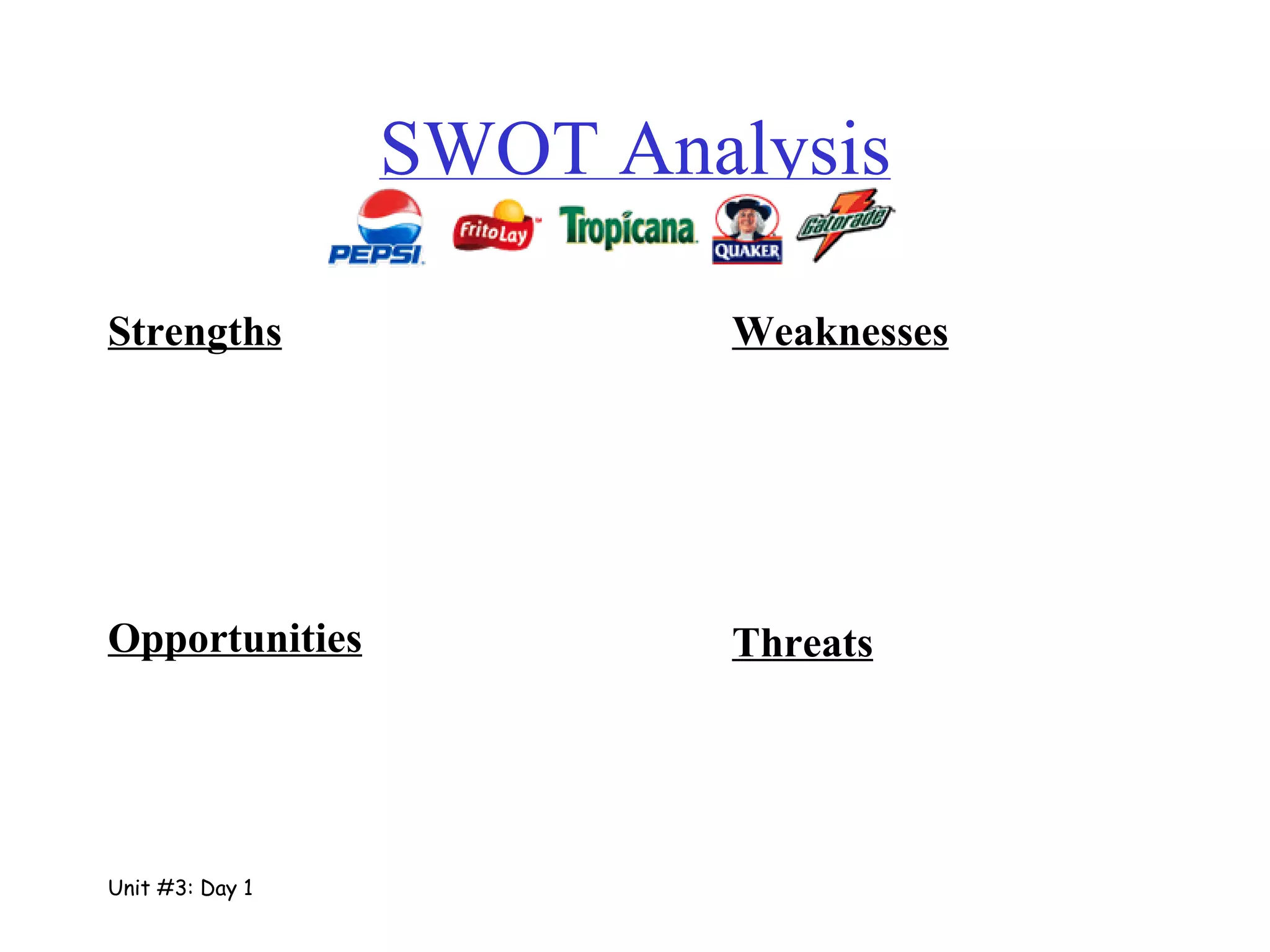 SWOT Analysis

PEPSI FritoLay Tropicana QUAKER Gatorade

Strengths

Weaknesses

Opportunities

Threats

Unit #3: Day 1